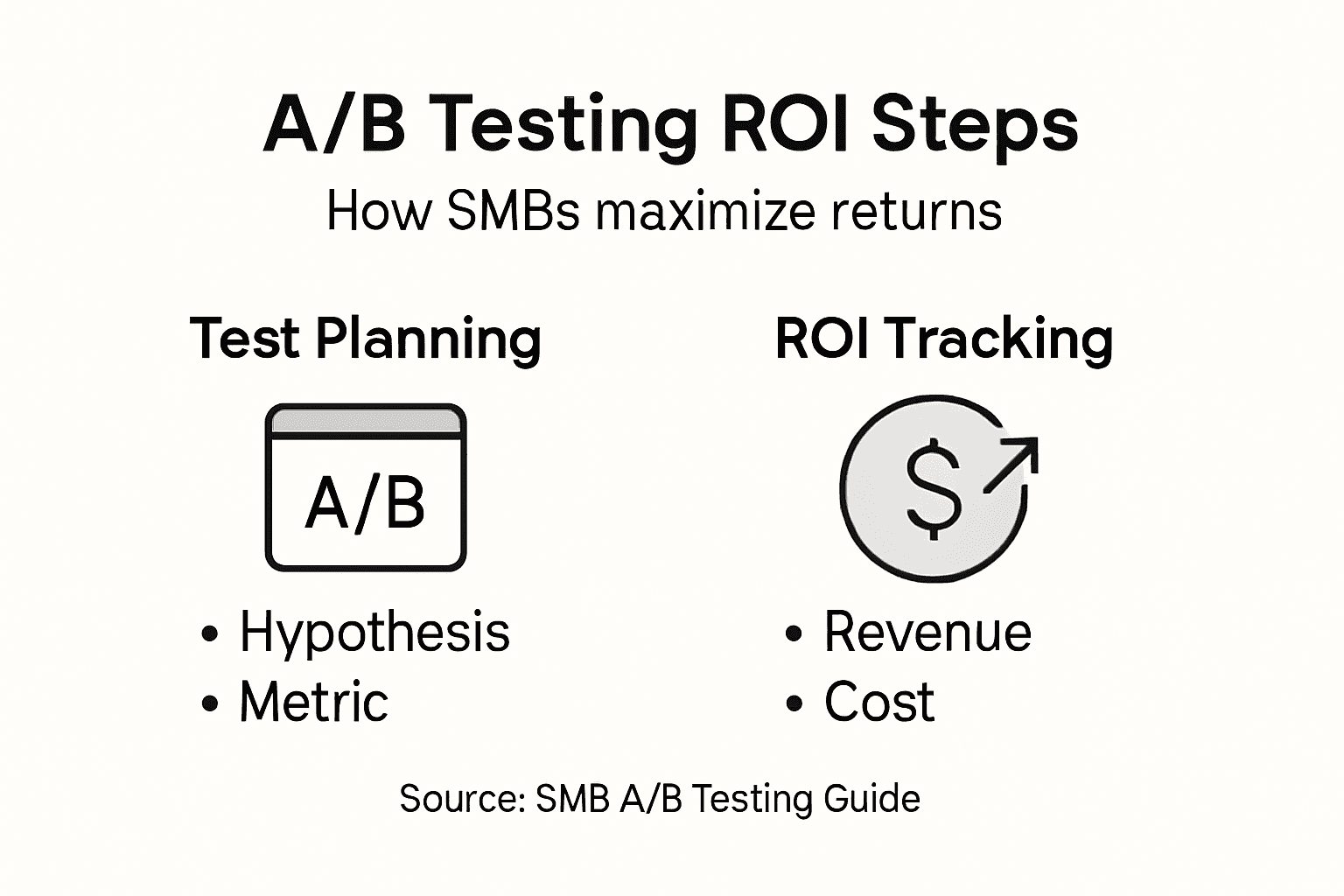 A/B Testing ROI Steps

How SMBs maximize returns

Test Planning

A/B

• Hypothesis
• Metric

ROI Tracking

$

• Revenue
• Cost

Source: SMB A/B Testing Guide